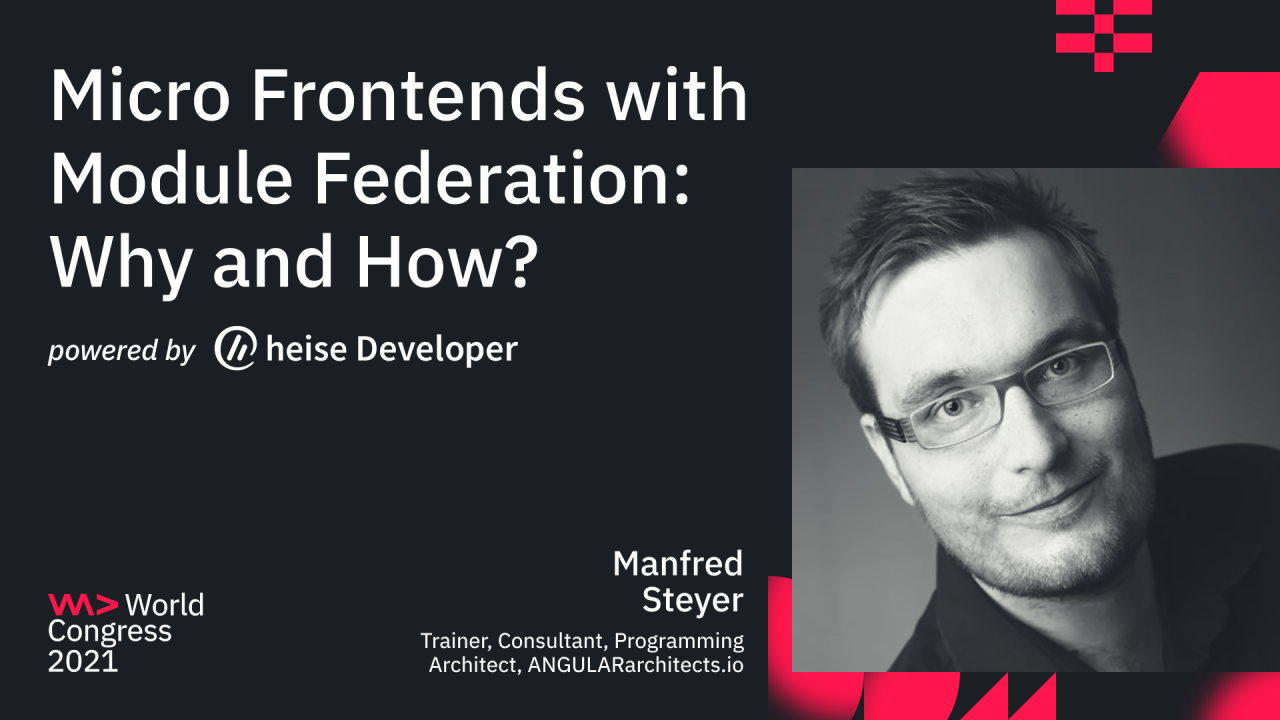 Micro Frontends with Module Federation: Why and How?

powered by heise Developer

World Congress 2021

Manfred Steyer

Trainer, Consultant, Programming Architect, ANGULARarchitects.io